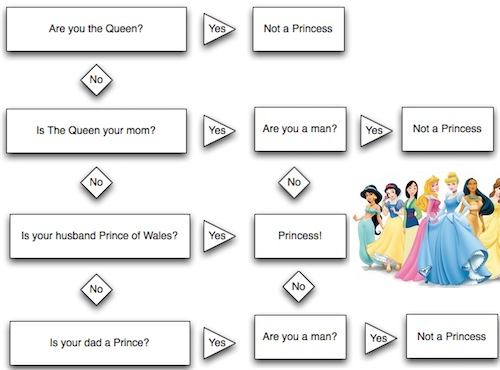 Are you the Queen?

Yes

Not a Princess

No

Is The Queen your mom?

Yes

Are you a man?

Yes

Not a Princess

No

No

Is your husband Prince of Wales?

Yes

Princess!

No

No

Is your dad a Prince?

Yes

Are you a man?

Yes

Not a Princess